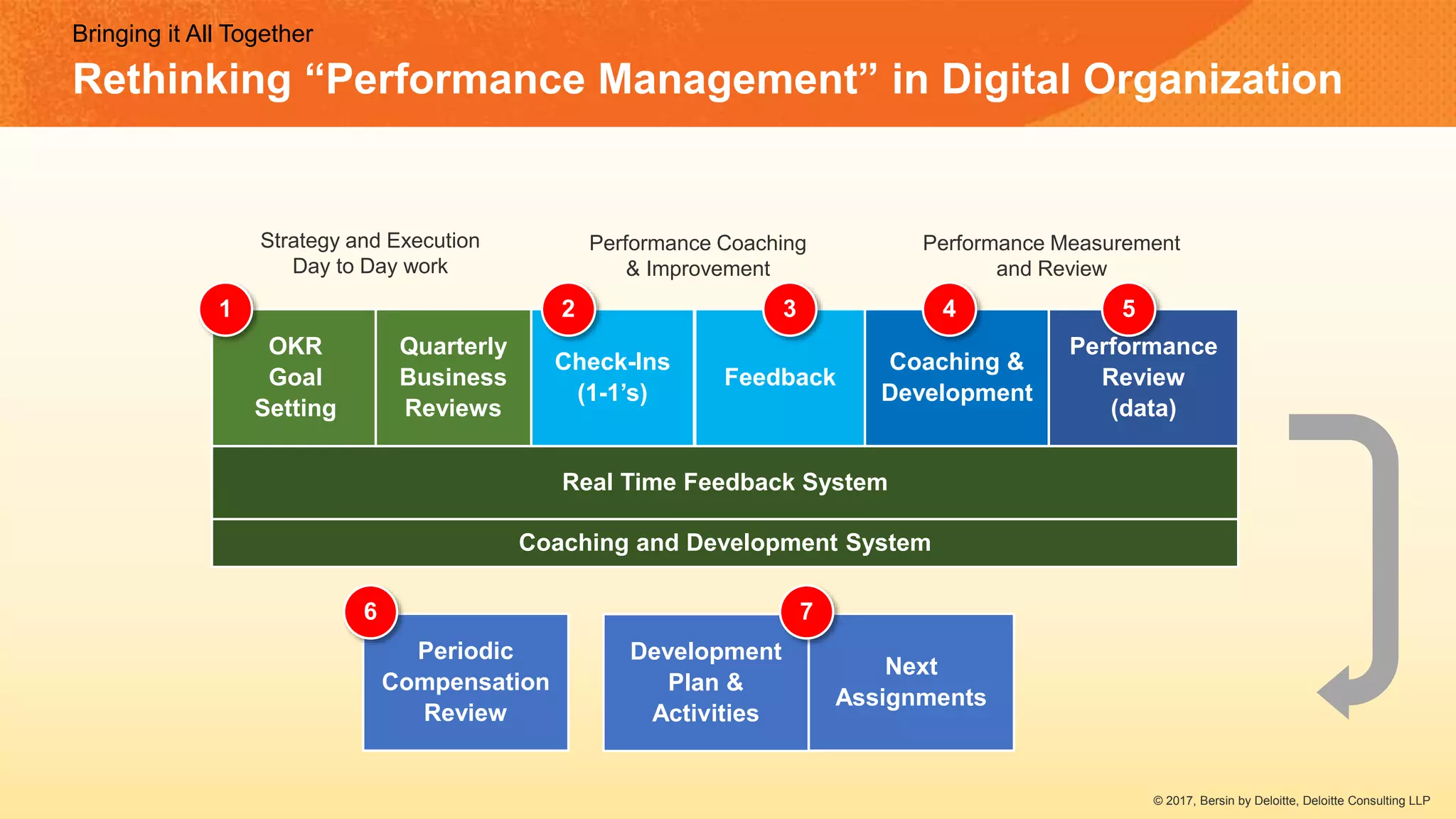 Bringing it All Together

Rethinking “Performance Management” in Digital Organization

Strategy and Execution
Day to Day work

Performance Coaching
& Improvement

Performance Measurement
and Review

1

OKR
Goal
Setting

Quarterly
Business
Reviews

2

Check-Ins
(1-1’s)

3

Feedback

4

Coaching &
Development

5

Performance
Review
(data)

Real Time Feedback System

Coaching and Development System

6

Periodic
Compensation
Review

Development
Plan &
Activities

7

Next
Assignments

© 2017, Bersin by Deloitte, Deloitte Consulting LLP